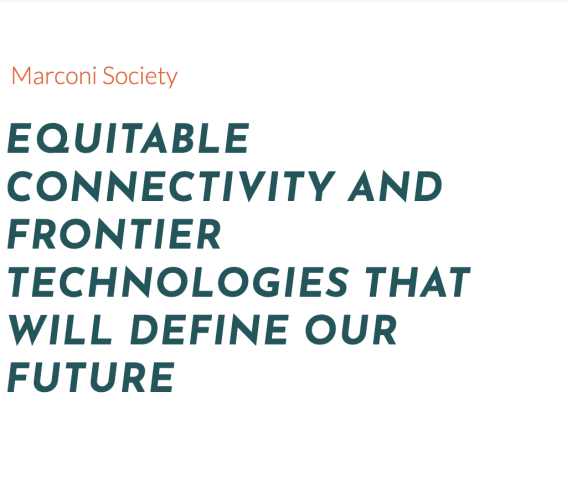 Marconi Society

EQUITABLE CONNECTIVITY AND FRONTIER TECHNOLOGIES THAT WILL DEFINE OUR FUTURE